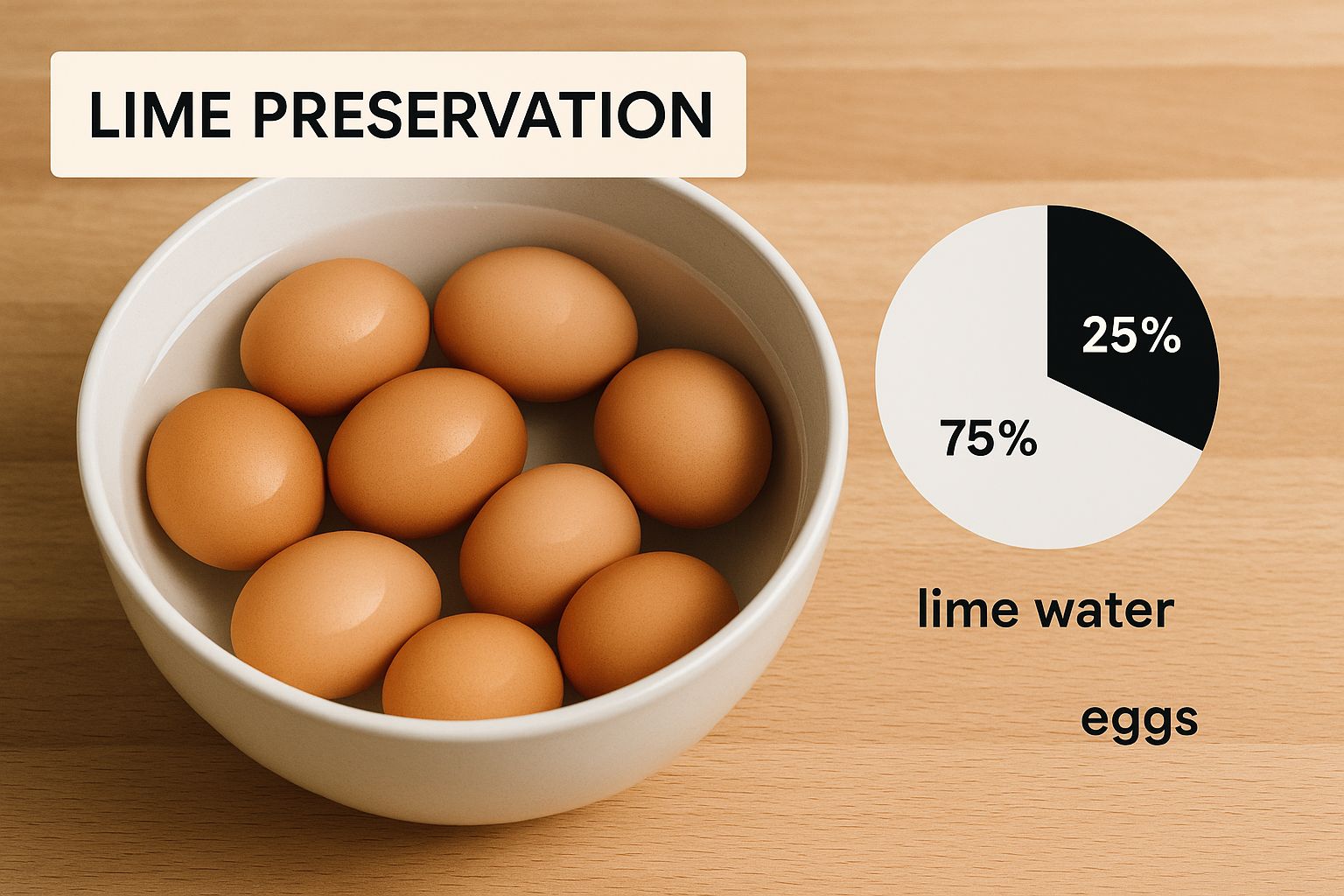 LIME PRESERVATION

25%

75%

lime water

eggs